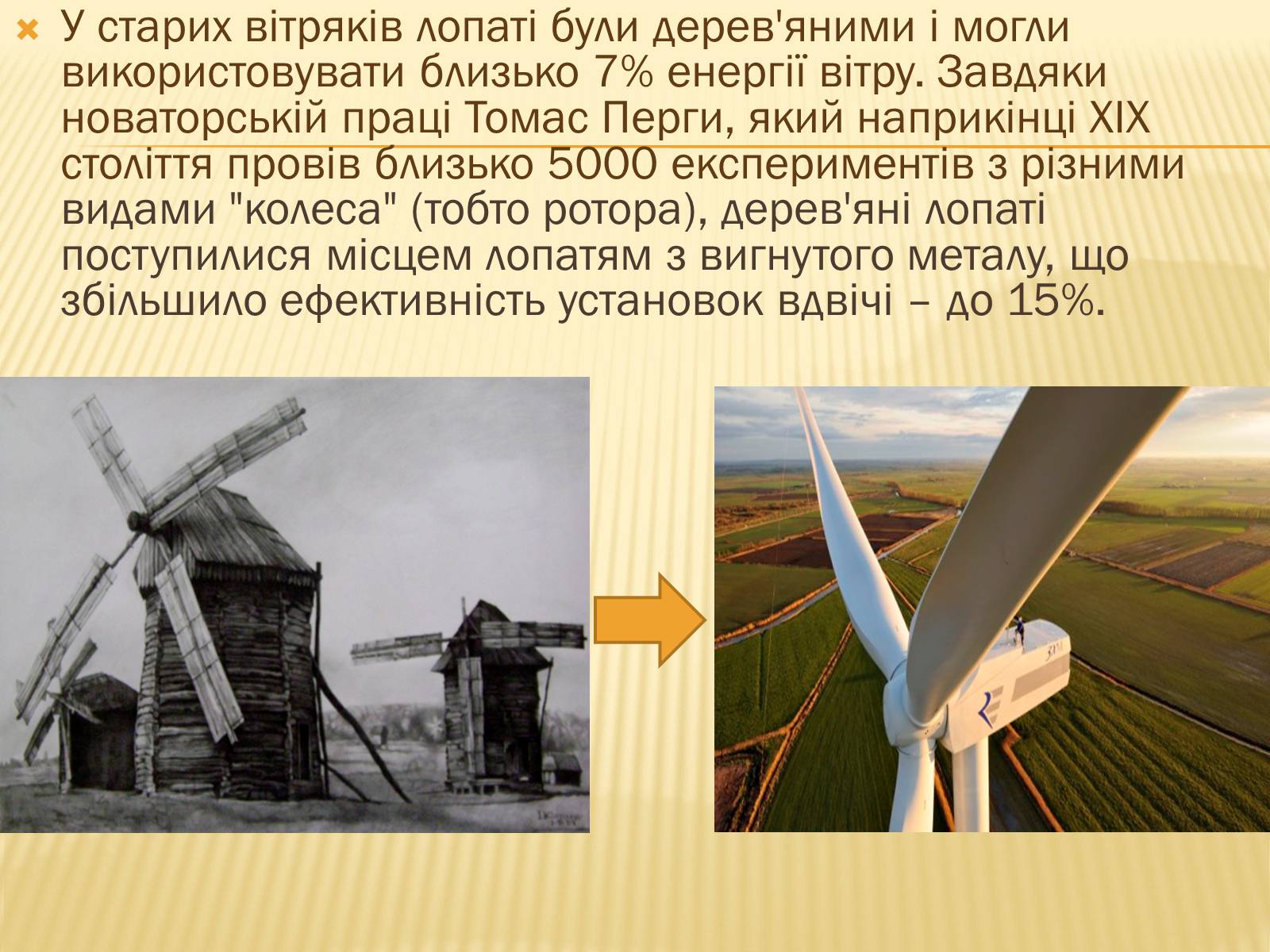 У старих вітряків лопаті були дерев'яними і могли використовувати близько 7% енергії вітру. Завдяки новаторській праці Томас Перги, який наприкінці XIX століття провів близько 5000 експериментів з різними видами "колеса" (тобто ротора), дерев'яні лопаті поступилися місцем лопатям з вигнутого металу, що збільшило ефективність установок вдвічі – до 15%.